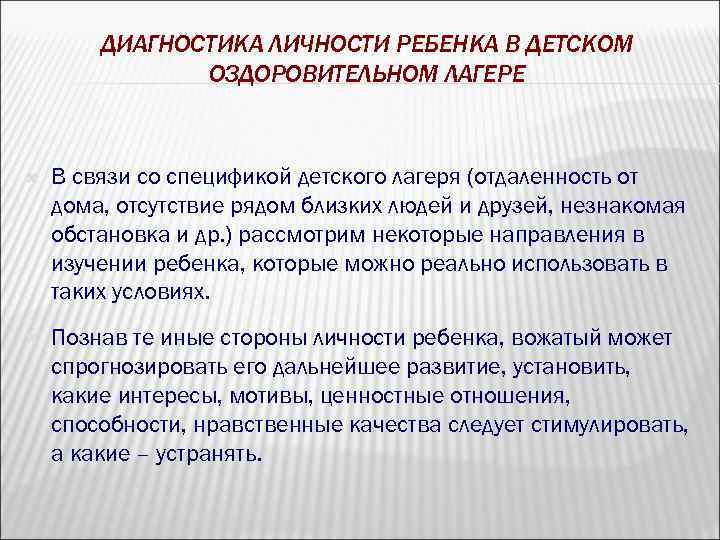 ДИАГНОСТИКА ЛИЧНОСТИ РЕБЕНКА В ДЕТСКОМ ОЗДОРОВИТЕЛЬНОМ ЛАГЕРЕ

В связи со спецификой детского лагеря (отдаленность от дома, отсутствие рядом близких людей и друзей, незнакомая обстановка и др.) рассмотрим некоторые направления в изучении ребенка, которые можно реально использовать в таких условиях.

Познав те иные стороны личности ребенка, вожатый может спрогнозировать его дальнейшее развитие, установить, какие интересы, мотивы, ценностные отношения, способности, нравственные качества следует стимулировать, а какие – устранять.